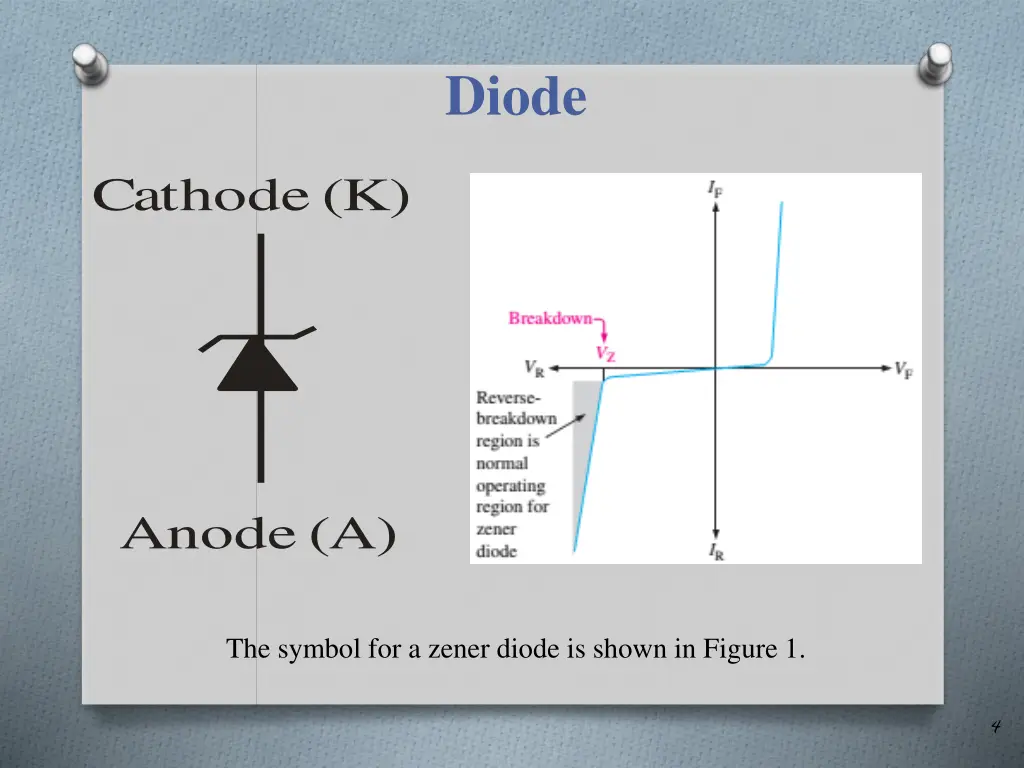 Diode

Cathode (K)

Anode (A)

$I_F$

Breakdown

$V_Z$

$V_R$

$V_F$

Reverse-breakdown region is normal operating region for zener diode

$I_R$

The symbol for a zener diode is shown in Figure 1.

4